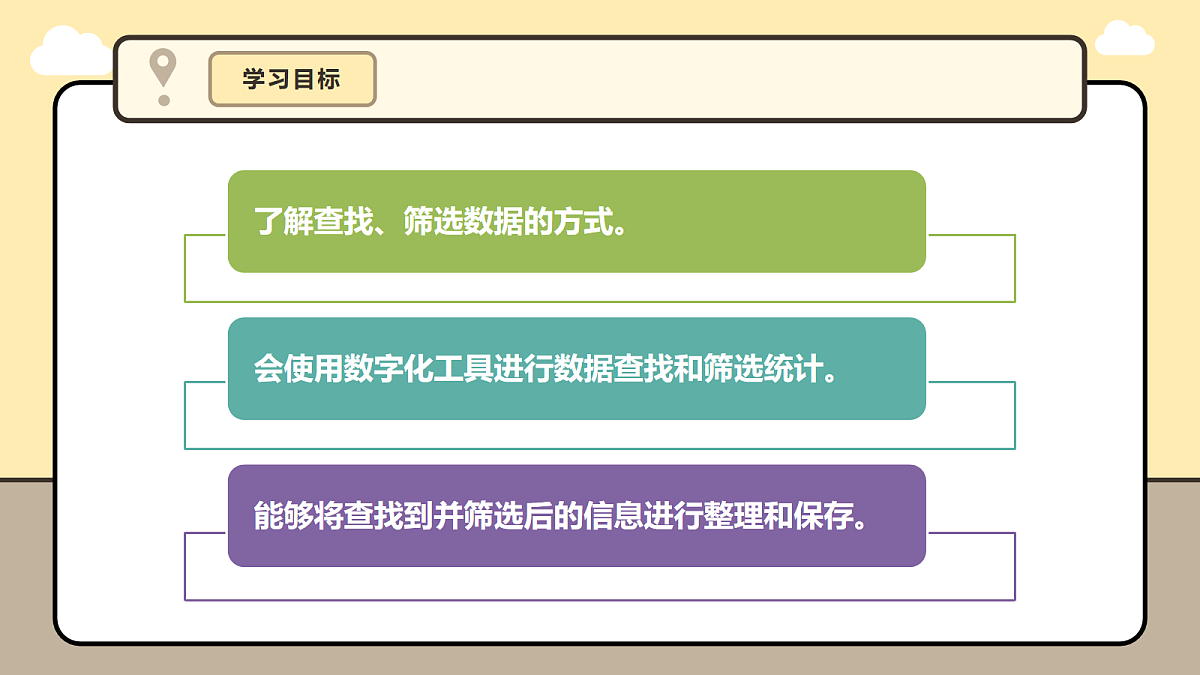 学习目标

了解查找、筛选数据的方式。

会使用数字化工具进行数据查找和筛选统计。

能够将查找到并筛选后的信息进行整理和保存。